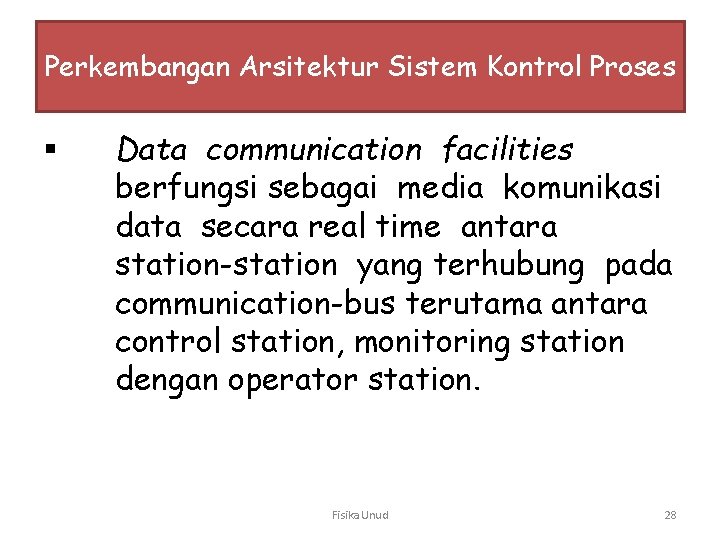 Perkembangan Arsitektur Sistem Kontrol Proses

▪ Data communication facilities berfungsi sebagai media komunikasi data secara real time antara station-station yang terhubung pada communication-bus terutama antara control station, monitoring station dengan operator station.

Fisika Unud

28